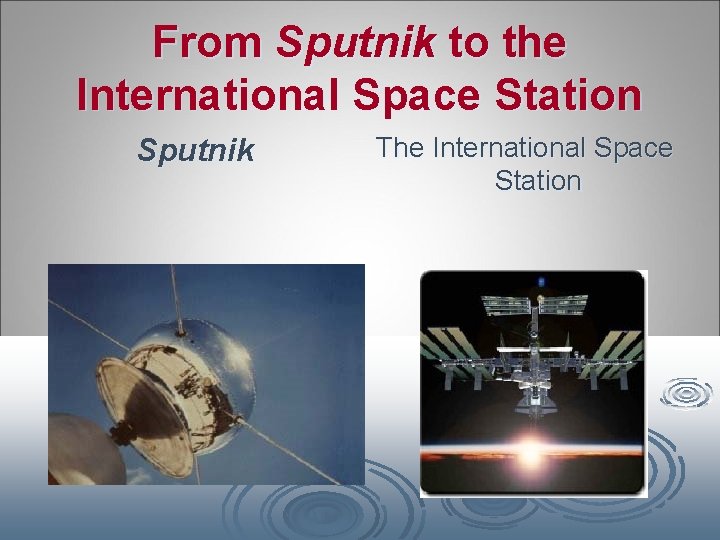 From Sputnik to the International Space Station

Sputnik

The International Space Station